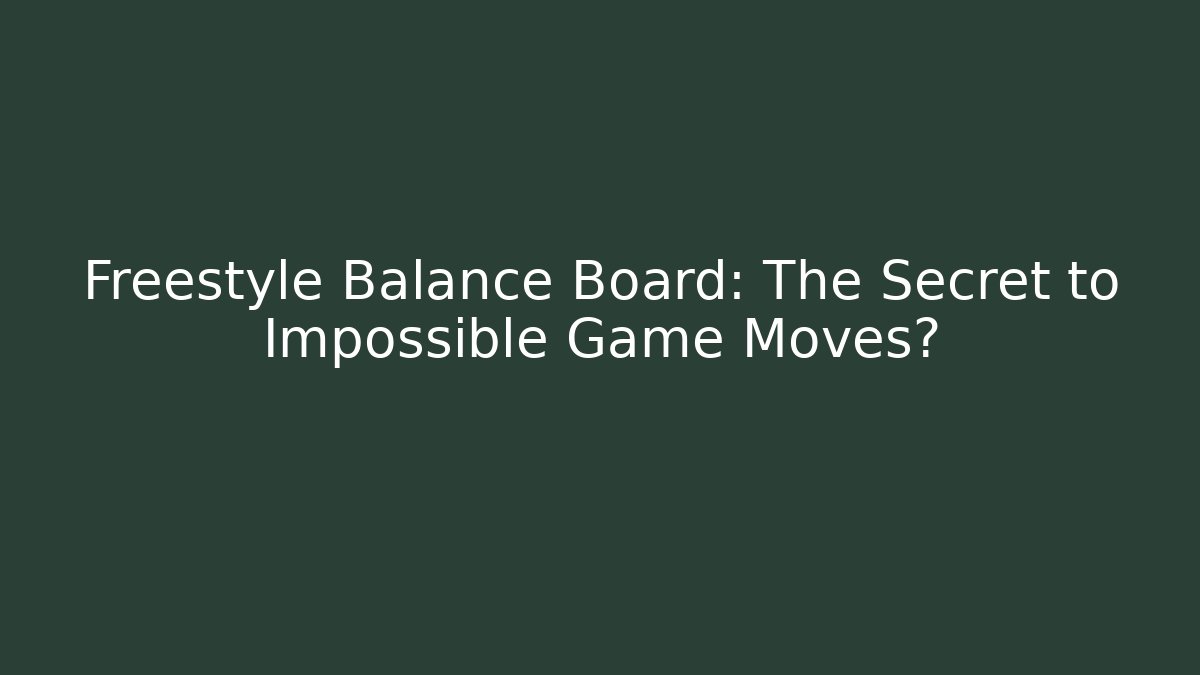 Freestyle Balance Board: The Secret to Impossible Game Moves?